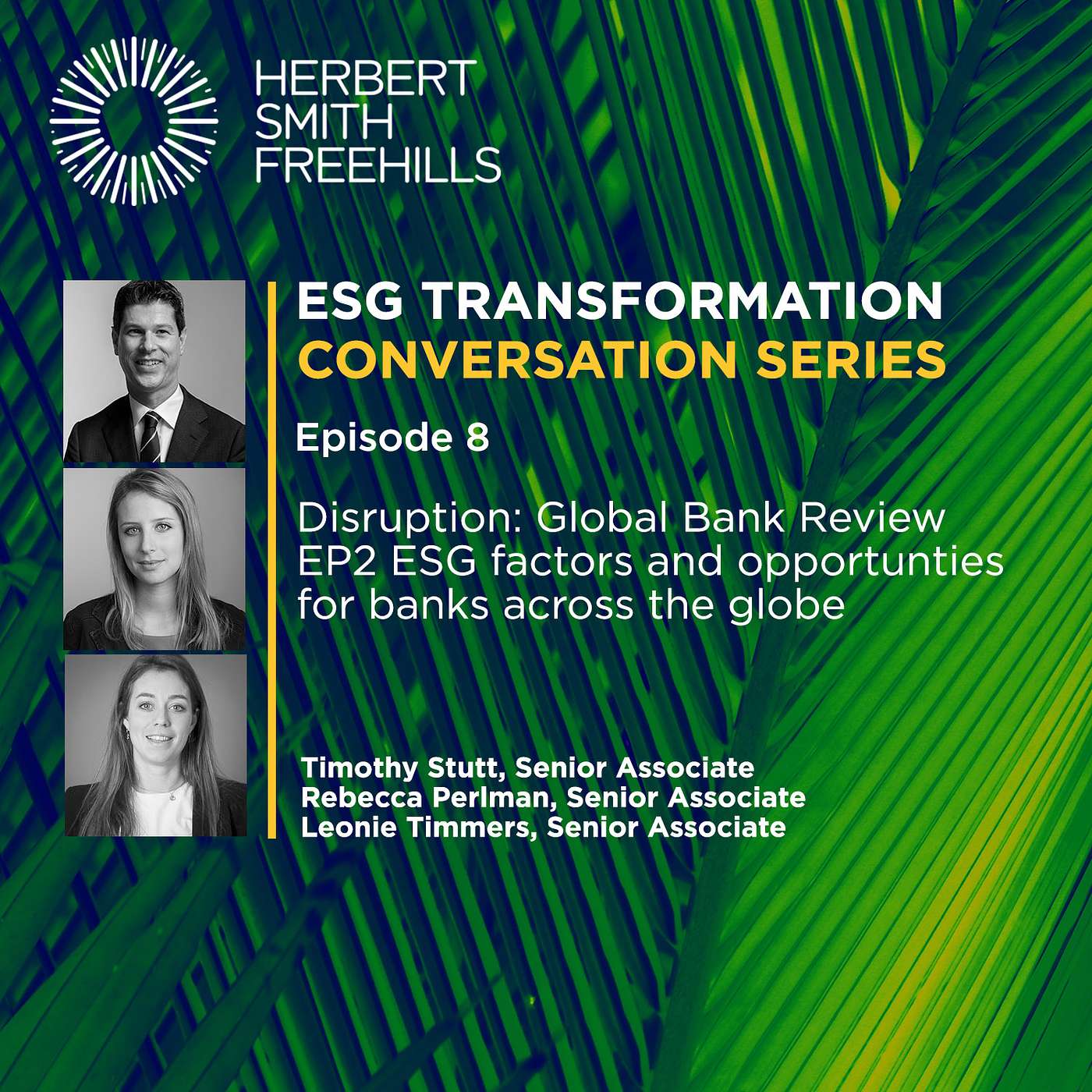 HERBERT SMITH FREEHILLS

ESG TRANSFORMATION
CONVERSATION SERIES

Episode 8

Disruption: Global Bank Review EP2 ESG factors and opportunties for banks across the globe

Timothy Stutt, Senior Associate
Rebecca Perlman, Senior Associate
Leonie Timmers, Senior Associate